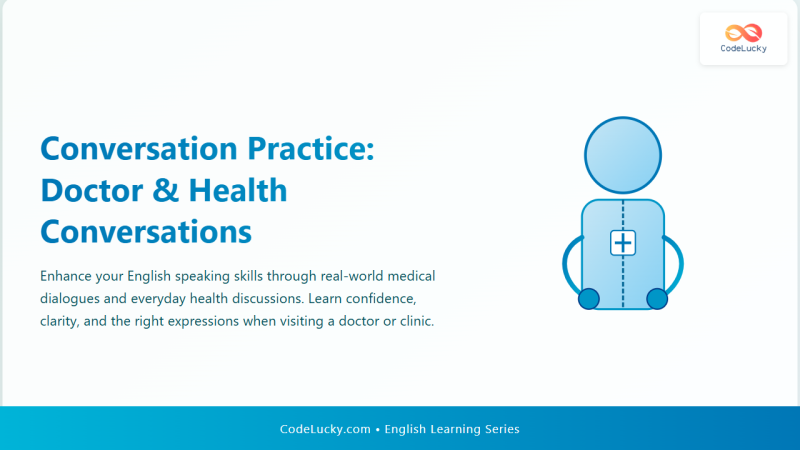 CodeLucky

Conversation Practice: Doctor & Health Conversations

Enhance your English speaking skills through real-world medical dialogues and everyday health discussions. Learn confidence, clarity, and the right expressions when visiting a doctor or clinic.

CodeLucky.com • English Learning Series